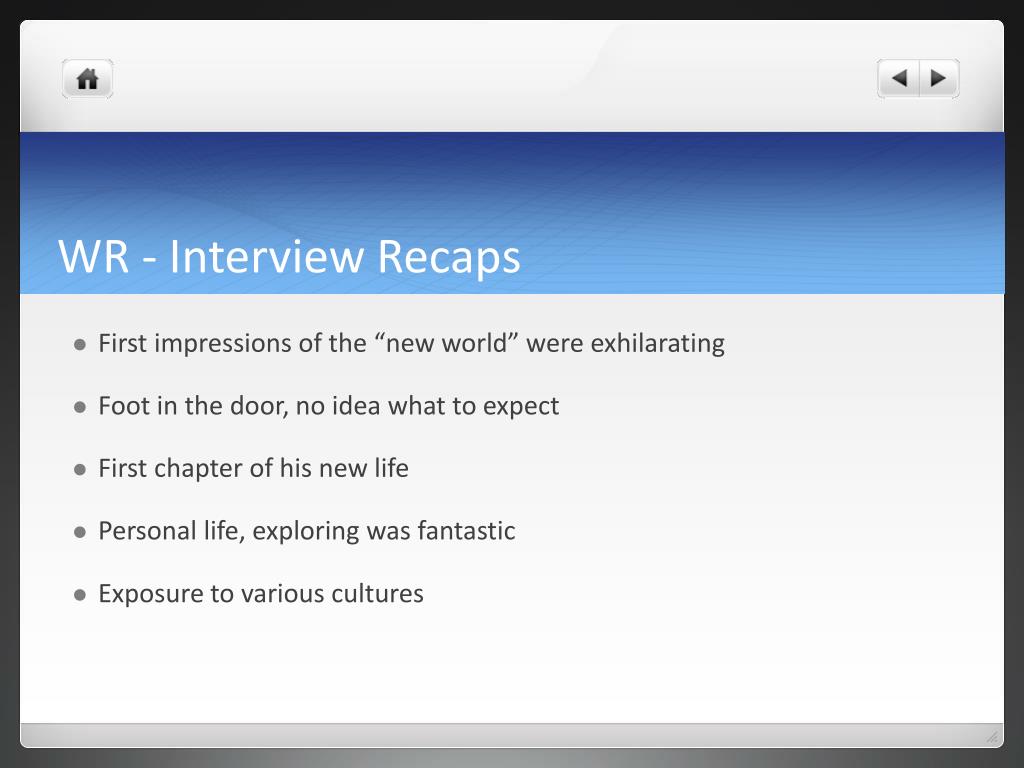 WR - Interview Recaps

- First impressions of the “new world” were exhilarating
- Foot in the door, no idea what to expect
- First chapter of his new life
- Personal life, exploring was fantastic
- Exposure to various cultures